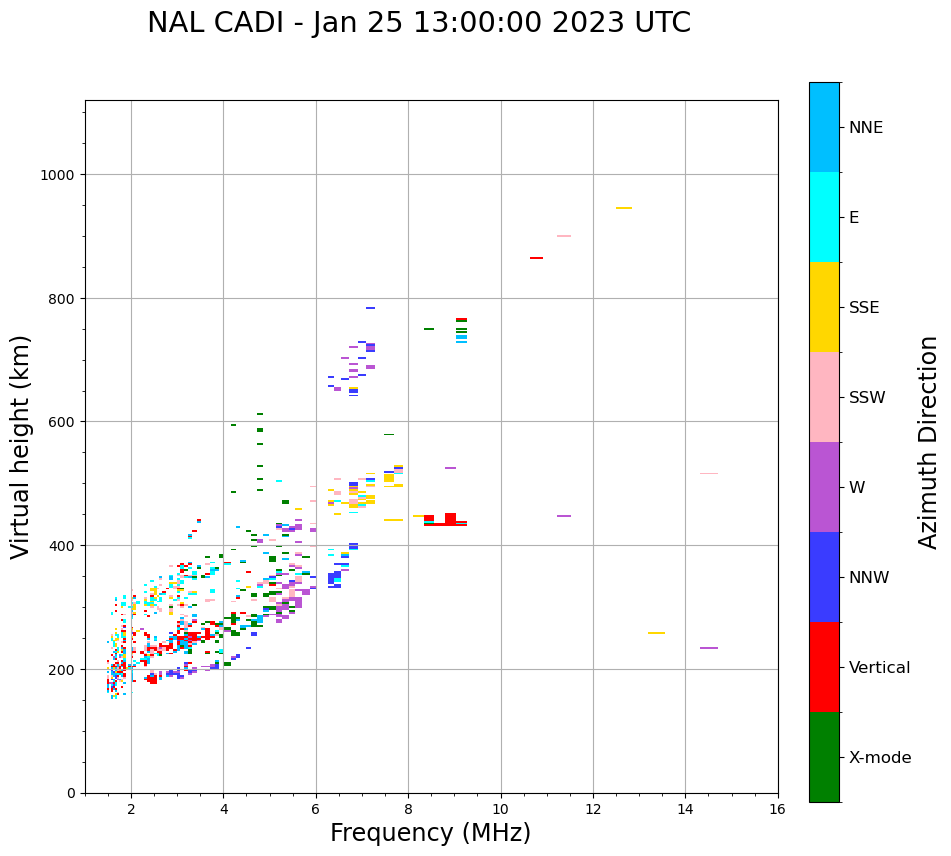 NAL CADI - Jan 25 13:00:00 2023 UTC

Virtual height (km)

1000
800
600
400
200
0

2
4
6
8
10
12
14
16

Frequency (MHz)

NNE
E
SSE
SSW
W
NNW
Vertical
X-mode

Azimuth Direction